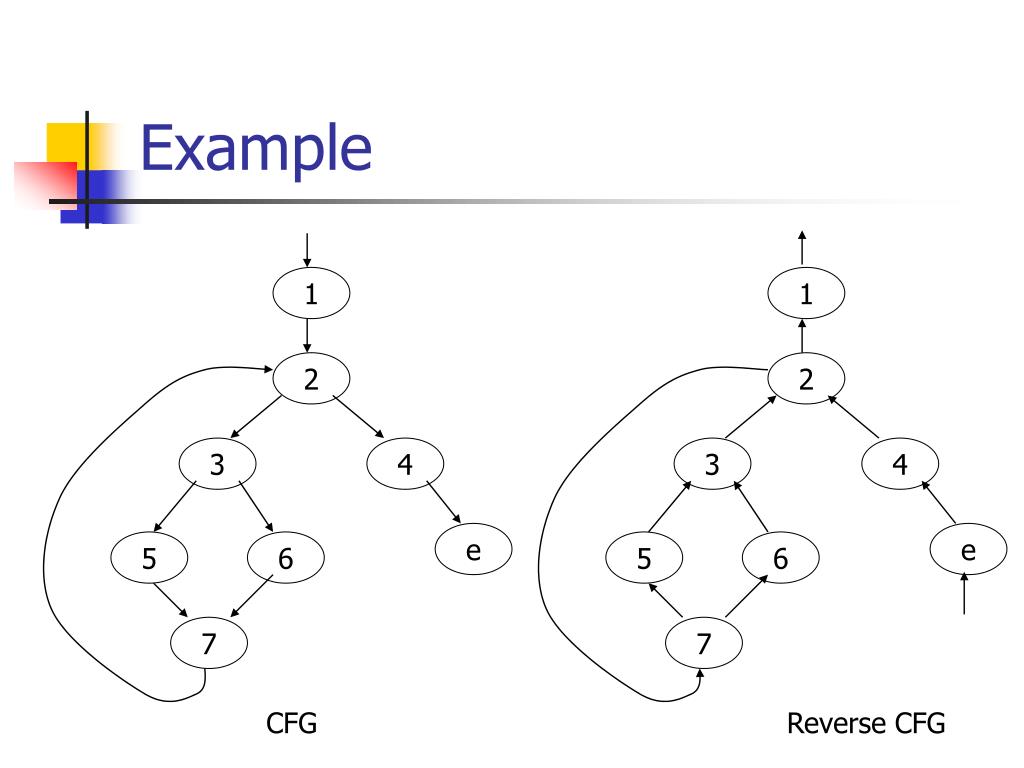 Example

1
2
3
4
5
6
e
7
CFG

1
2
3
4
5
6
e
7
Reverse CFG